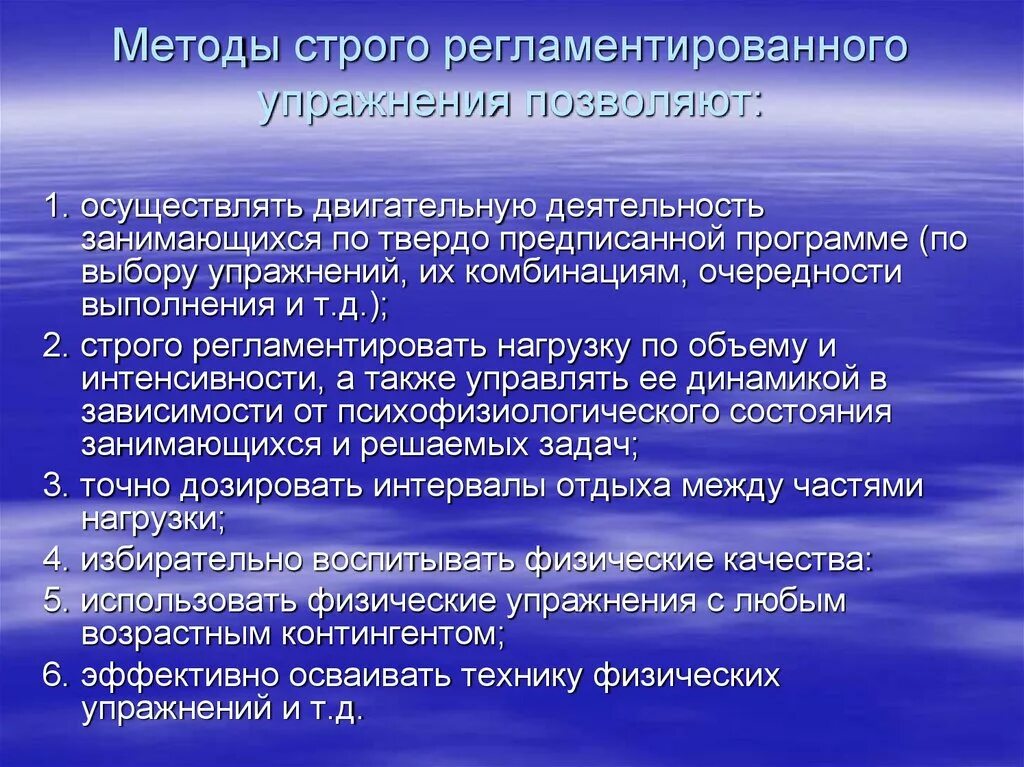 Методы строго регламентированного упражнения позволяют:

1. осуществлять двигательную деятельность занимающихся по твердо предписанной программе (по выбору упражнений, их комбинациям, очередности выполнения и т.д.);

2. строго регламентировать нагрузку по объему и интенсивности, а также управлять ее динамикой в зависимости от психофизиологического состояния занимающихся и решаемых задач;

3. точно дозировать интервалы отдыха между частями нагрузки;

4. избирательно воспитывать физические качества:

5. использовать физические упражнения с любым возрастным контингентом;

6. эффективно осваивать технику физических упражнений и т.д.